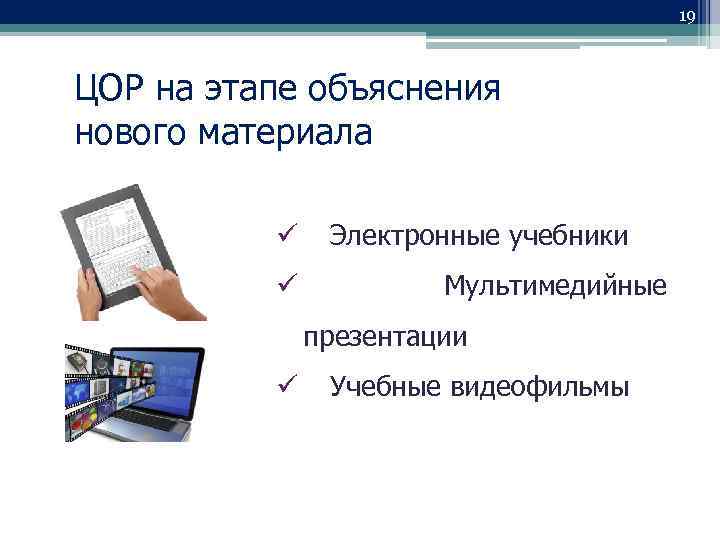 19

ЦОР на этапе объяснения нового материала

✓ Электронные учебники
✓ Мультимедийные презентации
✓ Учебные видеофильмы